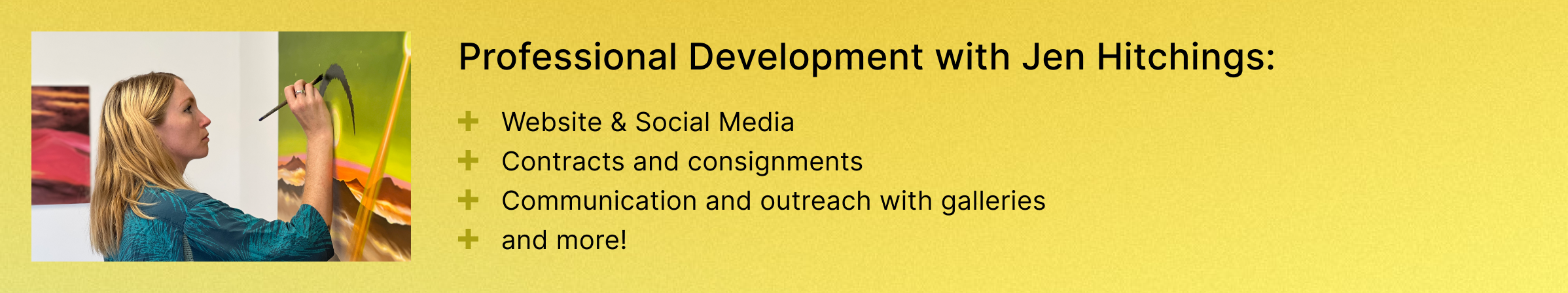 Professional Development with Jen Hitchings:

+ Website & Social Media
+ Contracts and consignments
+ Communication and outreach with galleries
+ and more!